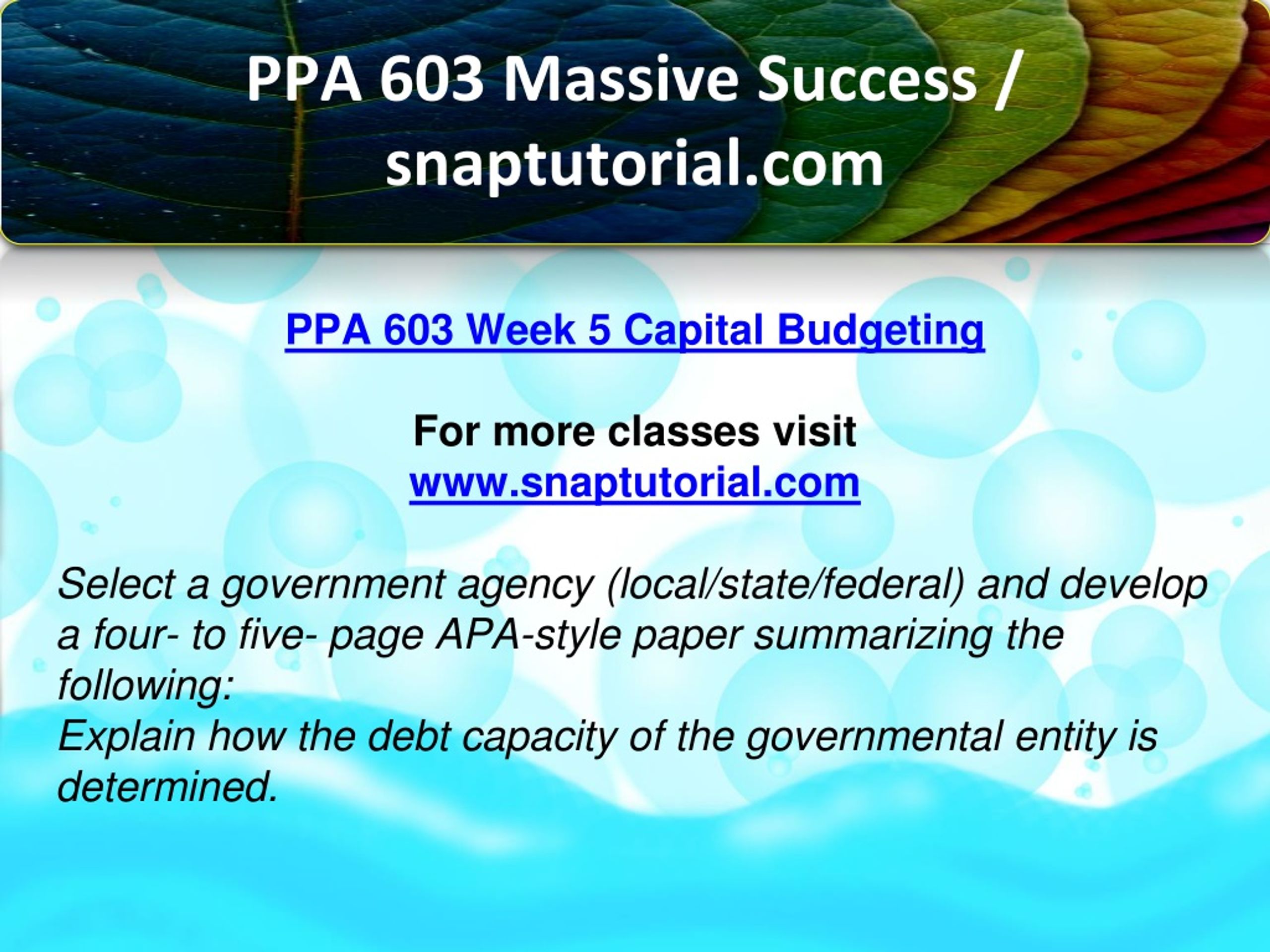 PPA 603 Massive Success / snaptutorial.com

PPA 603 Week 5 Capital Budgeting

For more classes visit
www.snaptutorial.com

Select a government agency (local/state/federal) and develop a four- to five- page APA-style paper summarizing the following:
Explain how the debt capacity of the governmental entity is determined.